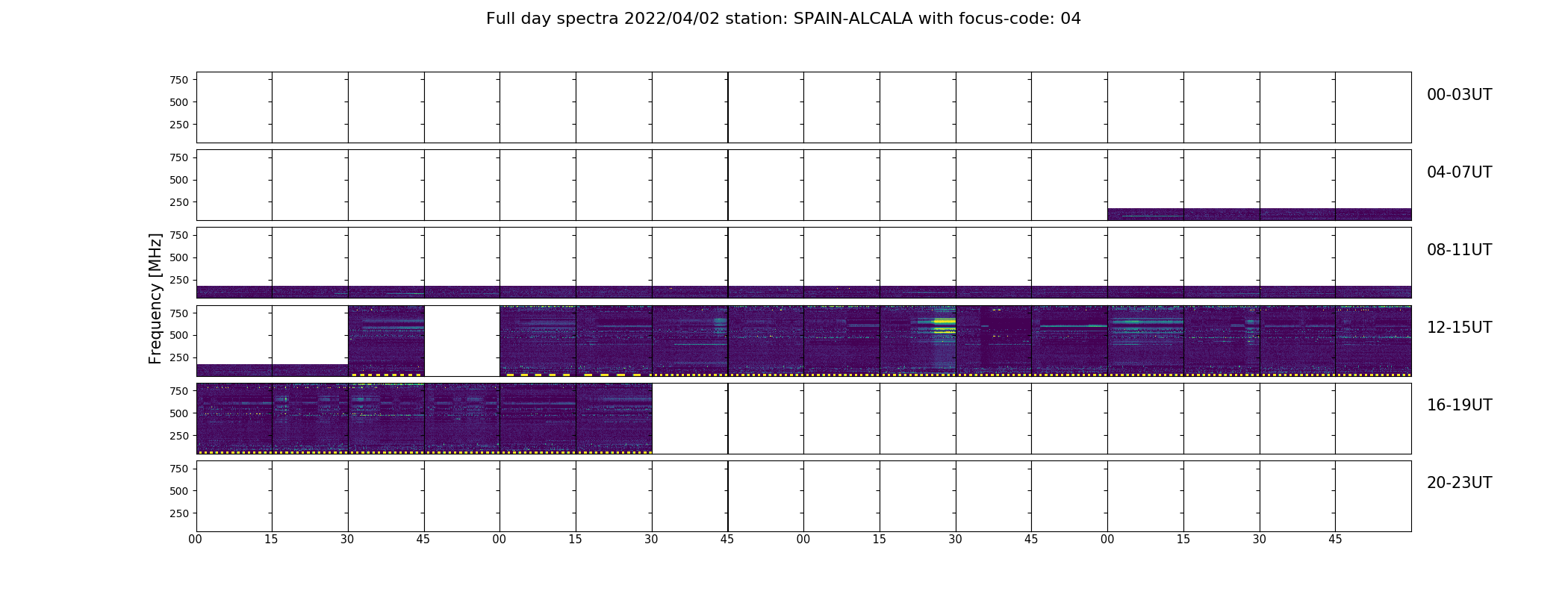 Full day spectra 2022/04/02 station: SPAIN-ALCALA with focus-code: 04

Frequency [MHz]

750
500
250
00-03UT

750
500
250
04-07UT

750
500
250
08-11UT

750
500
250
12-15UT

750
500
250
16-19UT

750
500
250
20-23UT

00 15 30 45 00 15 30 45 00 15 30 45 00 15 30 45